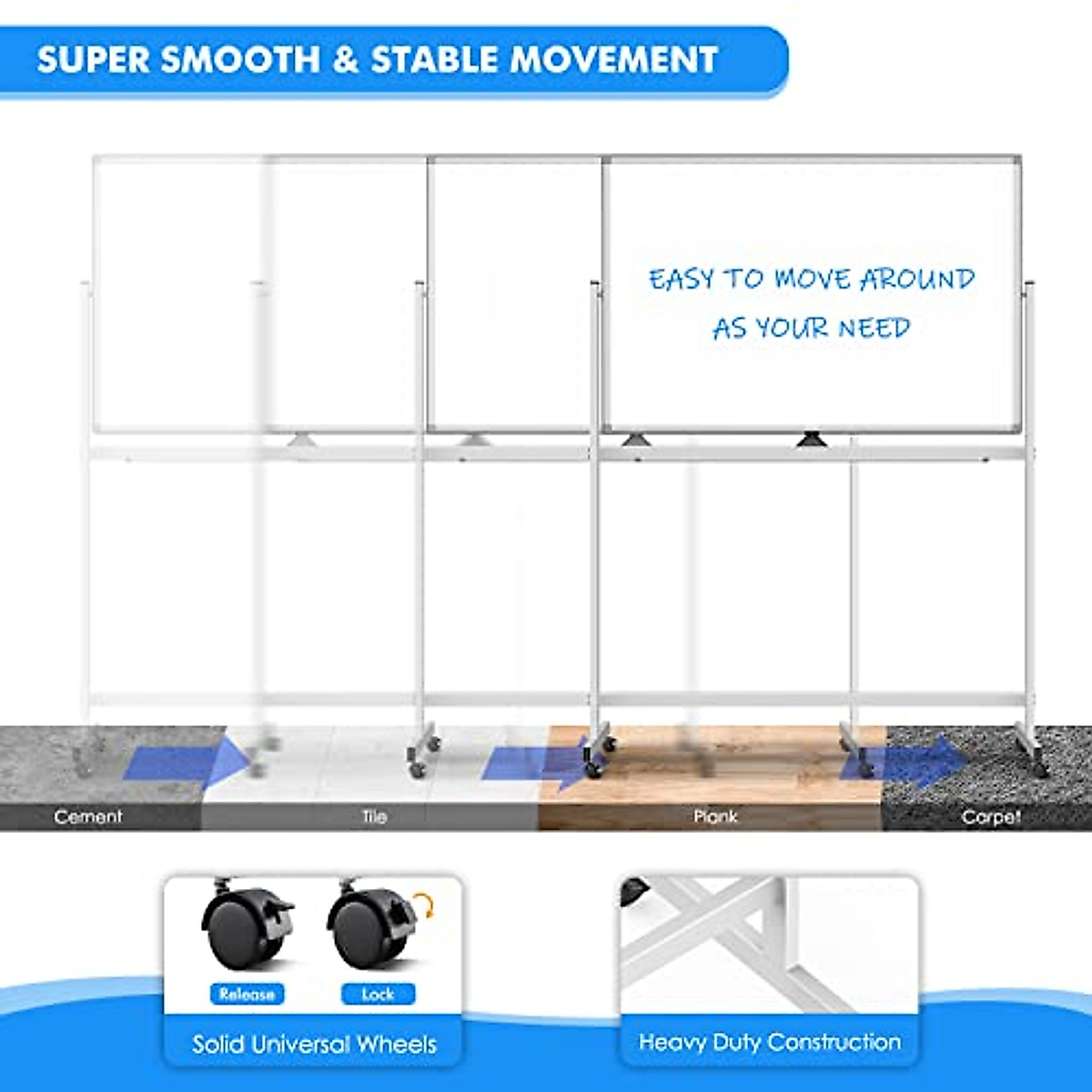 SUPER SMOOTH & STABLE MOVEMENT

EASY TO MOVE AROUND AS YOUR NEED

Cement

Tile

Plank

Carpet

Release

Lock

Solid Universal Wheels

Heavy Duty Construction